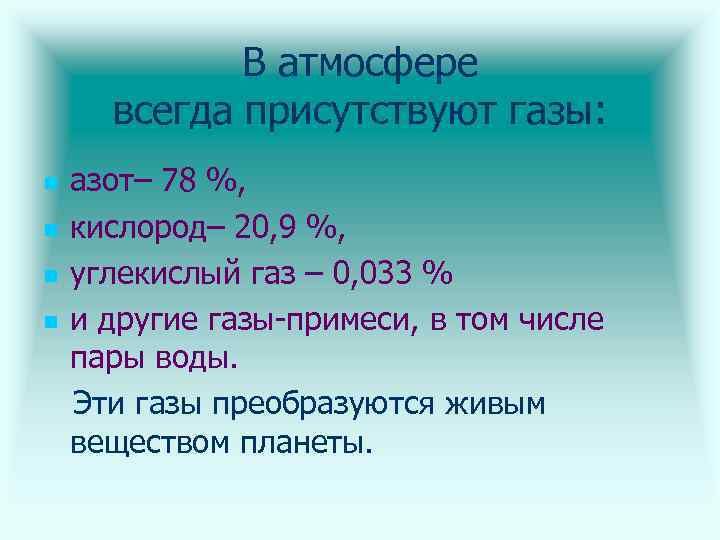 В атмосфере всегда присутствуют газы:

- азот– 78 %,
- кислород– 20,9 %,
- углекислый газ – 0,033 %
- и другие газы-примеси, в том числе пары воды.

Эти газы преобразуются живым веществом планеты.